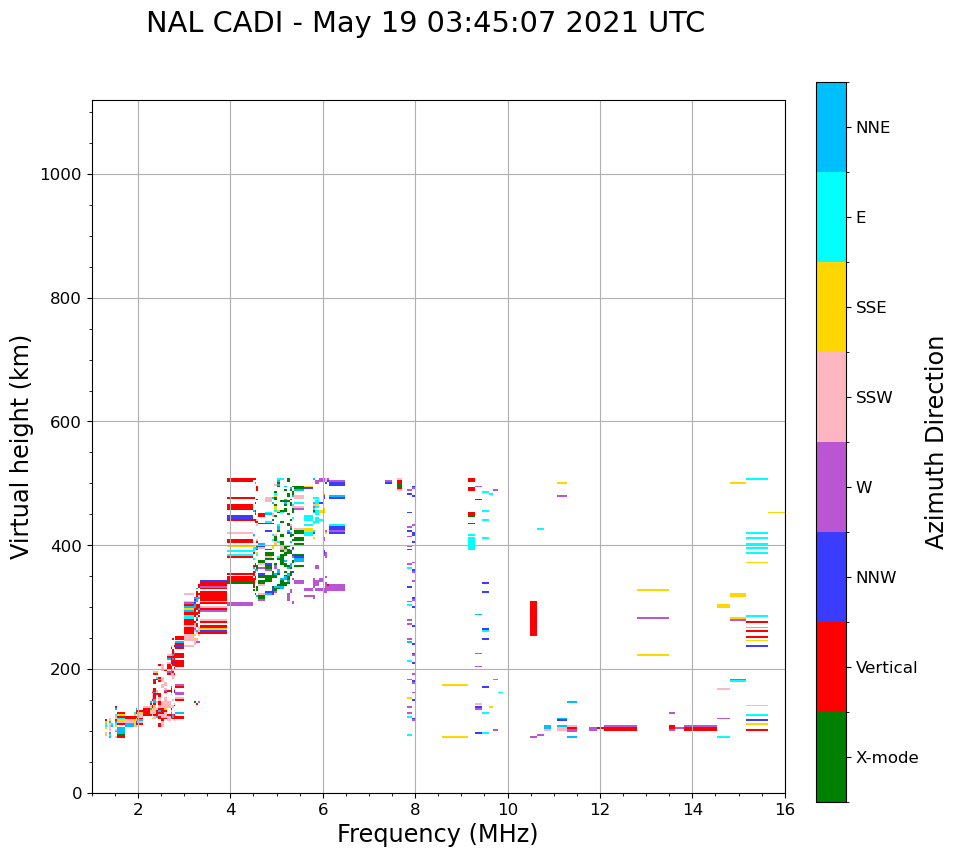 NAL CADI - May 19 03:45:07 2021 UTC

Virtual height (km)

1000
800
600
400
200
0

2
4
6
8
10
12
14
16

Frequency (MHz)

NNE
E
SSE
SSW
W
NNW
Vertical
X-mode

Azimuth Direction